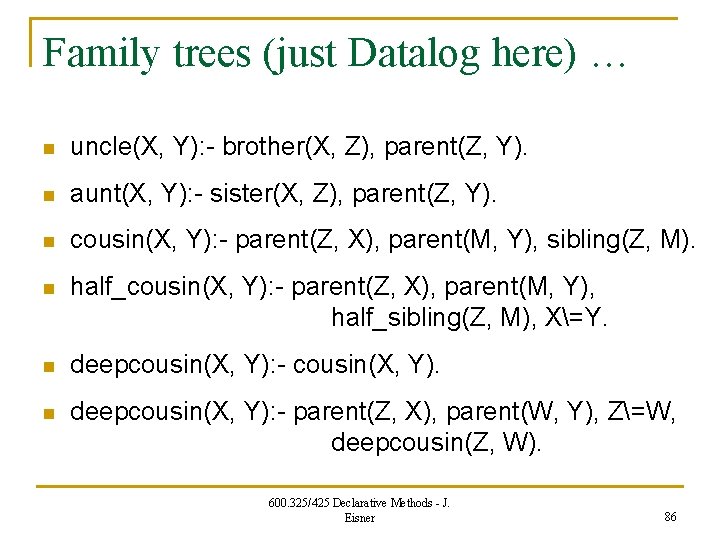 Family trees (just Datalog here) …

- uncle(X, Y):- brother(X, Z), parent(Z, Y).
- aunt(X, Y):- sister(X, Z), parent(Z, Y).
- cousin(X, Y):- parent(Z, X), parent(M, Y), sibling(Z, M).
- half_cousin(X, Y):- parent(Z, X), parent(M, Y), half_sibling(Z, M), X\=Y.
- deepcousin(X, Y):- cousin(X, Y).
- deepcousin(X, Y):- parent(Z, X), parent(W, Y), Z\=W, deepcousin(Z, W).

600.325/425 Declarative Methods - J. Eisner

86